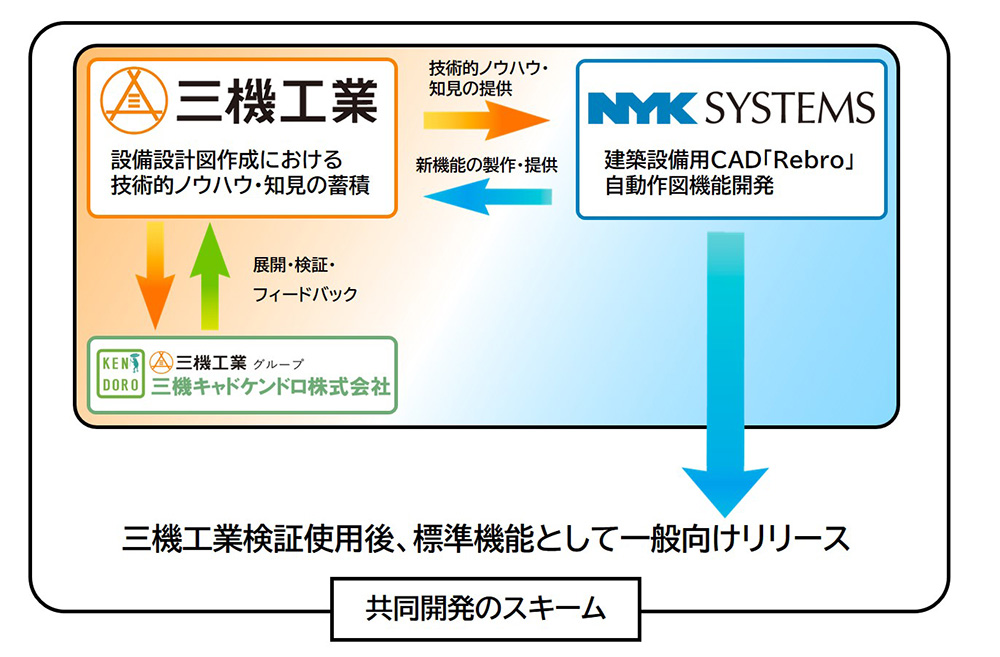 三機工業

設備設計図作成における
技術的ノウハウ・知見の蓄積

技術的ノウハウ・
知見の提供

新機能の製作・提供

NYK SYSTEMS

建築設備用CAD「Rebro」
自動作図機能開発

展開・検証・
フィードバック

KEN
DORO

三機工業 グループ
三機キャドケンドロ株式会社

三機工業検証使用後、標準機能として一般向けリリース

共同開発のスキーム